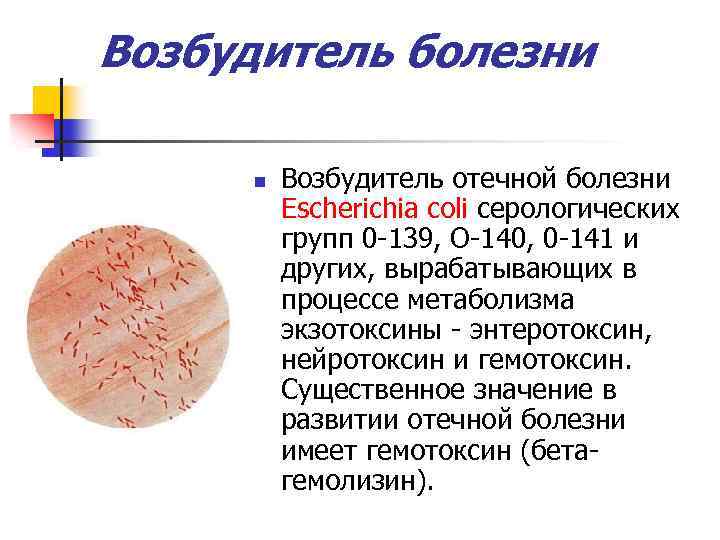 Возбудитель болезни

Возбудитель отечной болезни Escherichia coli серологических групп 0-139, О-140, 0-141 и других, вырабатывающих в процессе метаболизма экзотоксины - энтеротоксин, нейротоксин и гемотоксин. Существенное значение в развитии отечной болезни имеет гемотоксин (бета-гемолизин).